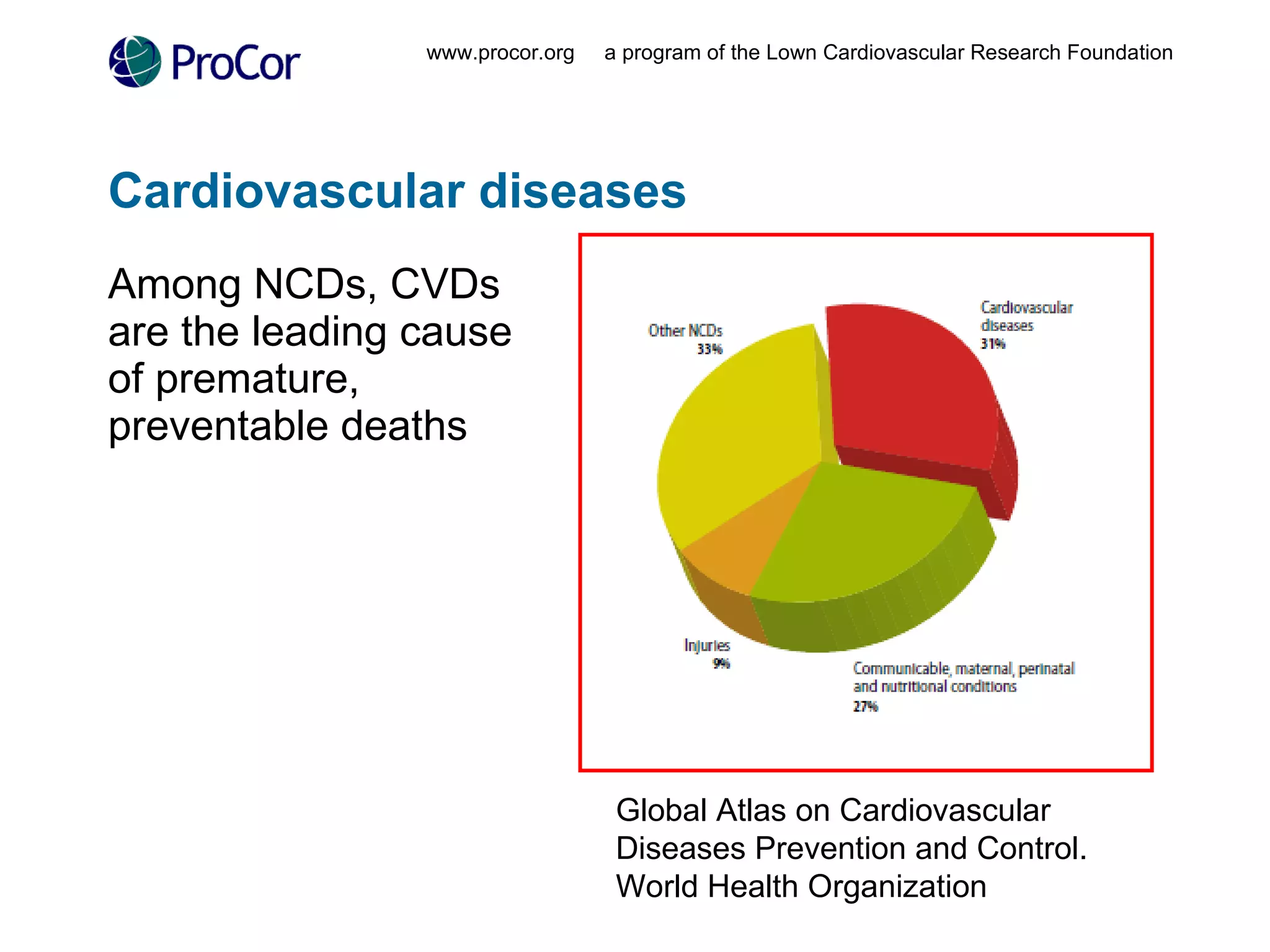 ProCor

www.procor.org a program of the Lown Cardiovascular Research Foundation

Cardiovascular diseases

Among NCDs, CVDs are the leading cause of premature, preventable deaths

Other NCDs
33%

Cardiovascular diseases
31%

Injuries
9%

Communicable, maternal, perinatal and nutritional conditions
27%

Global Atlas on Cardiovascular Diseases Prevention and Control. World Health Organization